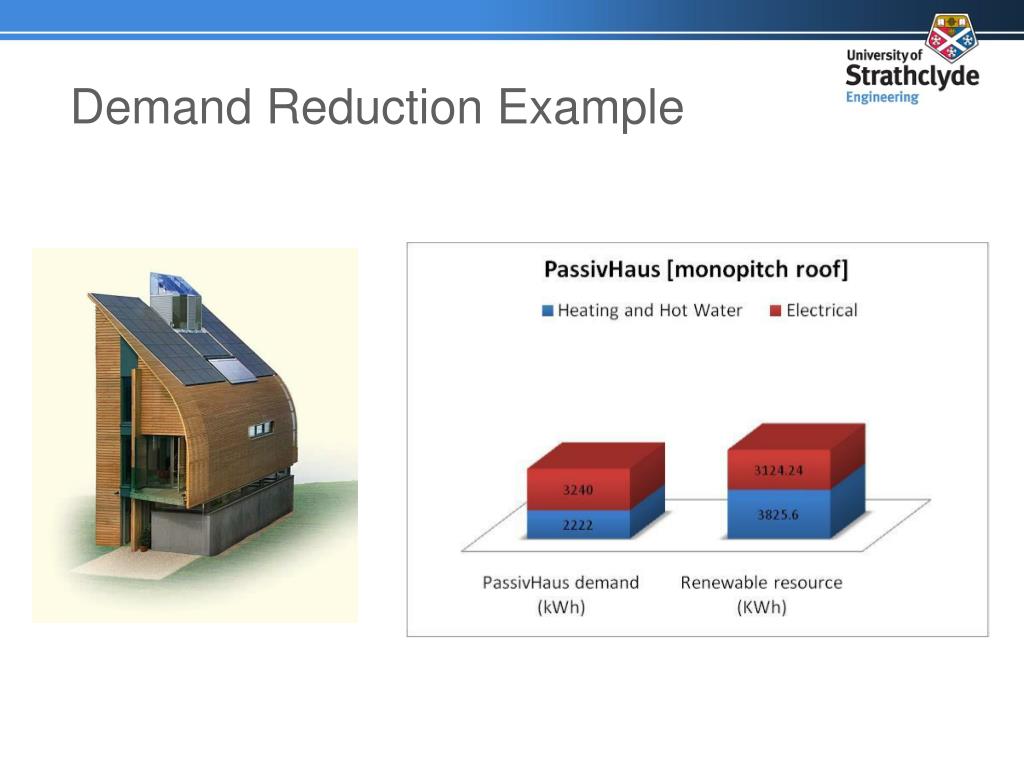 University of Strathclyde Engineering

Demand Reduction Example

PassivHaus [monopitch roof]

Heating and Hot Water
Electrical

3240
2222
3124.24
3825.6

PassivHaus demand (kWh)
Renewable resource (KWh)